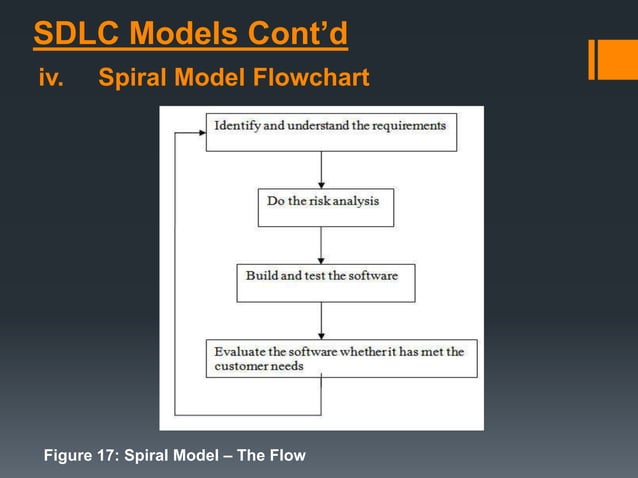 SDLC Models Cont'd

iv. Spiral Model Flowchart

Identify and understand the requirements

Do the risk analysis

Build and test the software

Evaluate the software whether it has met the customer needs

Figure 17: Spiral Model – The Flow